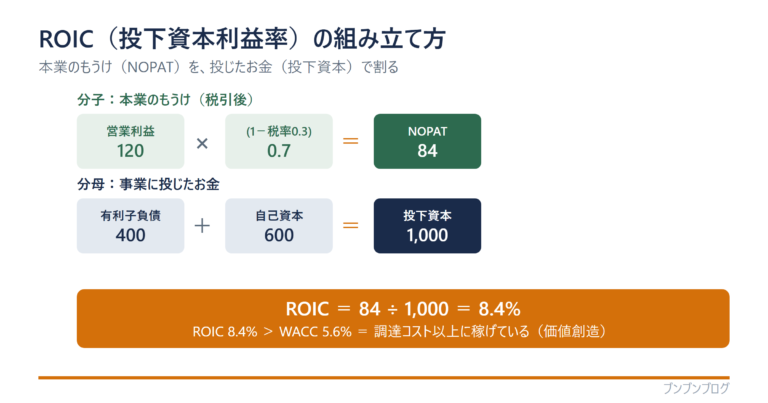 ROIC（投下資本利益率）の組み立て方

本業のもうけ（NOPAT）を、投じたお金（投下資本）で割る

分子：本業のもうけ（税引後）

営業利益
120

×

(1－税率0.3)
0.7

＝

NOPAT
84

分母：事業に投じたお金

有利子負債
400

＋

自己資本
600

＝

投下資本
1,000

ROIC ＝ 84 ÷ 1,000 ＝ 8.4%

ROIC 8.4% ＞ WACC 5.6% ＝ 調達コスト以上に稼げている（価値創造）

ブンブンブログ